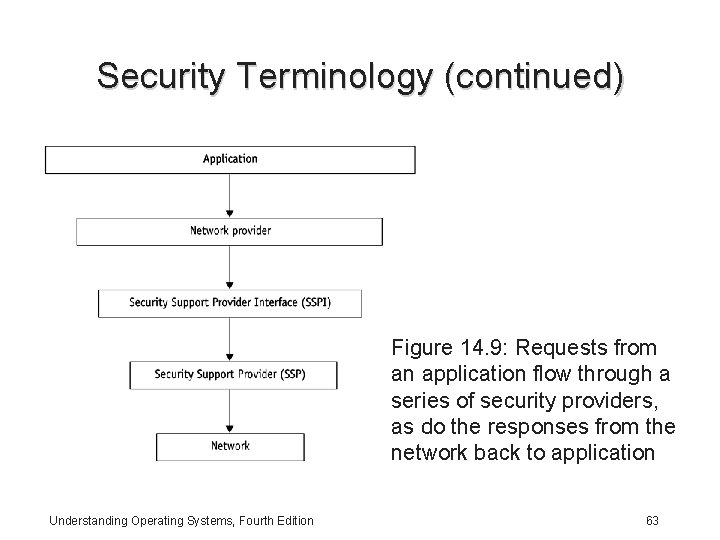 Security Terminology (continued)

Application

Network provider

Security Support Provider Interface (SSPI)

Security Support Provider (SSP)

Network

Figure 14.9: Requests from an application flow through a series of security providers, as do the responses from the network back to application

Understanding Operating Systems, Fourth Edition

63